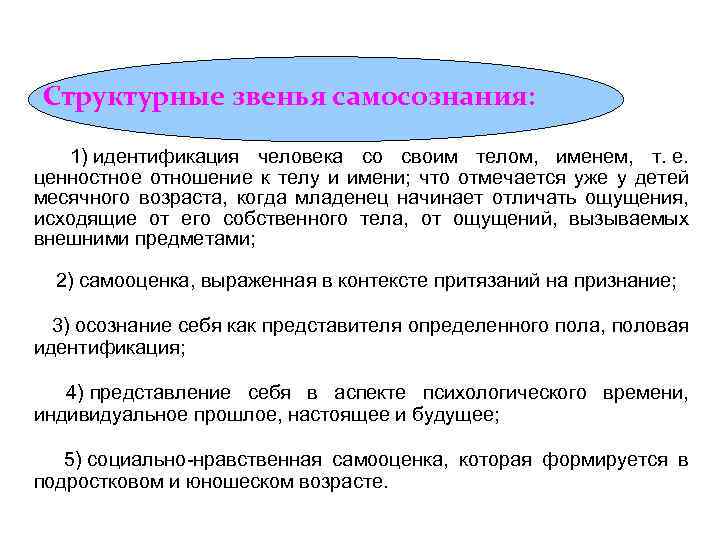 Структурные звенья самосознания:

1) идентификация человека со своим телом, именем, т. е. ценностное отношение к телу и имени; что отмечается уже у детей месячного возраста, когда младенец начинает отличать ощущения, исходящие от его собственного тела, от ощущений, вызываемых внешними предметами;

2) самооценка, выраженная в контексте притязаний на признание;

3) осознание себя как представителя определенного пола, половая идентификация;

4) представление себя в аспекте психологического времени, индивидуальное прошлое, настоящее и будущее;

5) социально-нравственная самооценка, которая формируется в подростковом и юношеском возрасте.